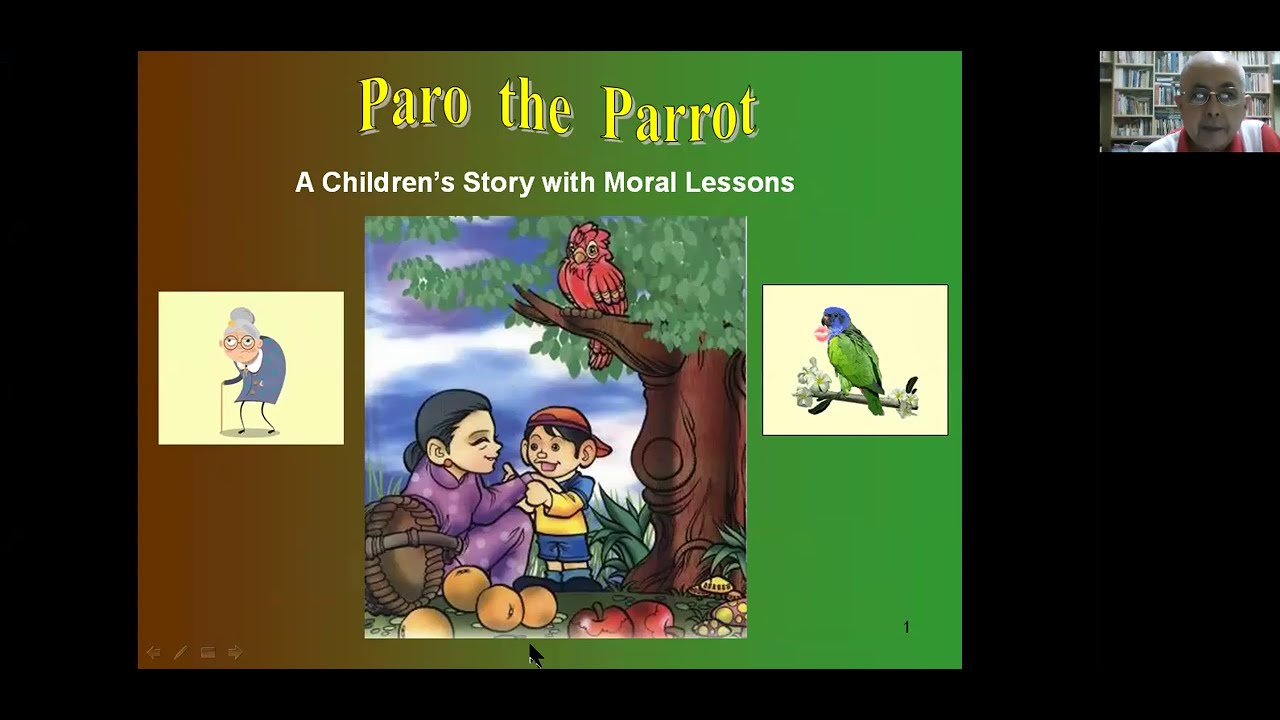 Paro the Parrot

A Children's Story with Moral Lessons

1